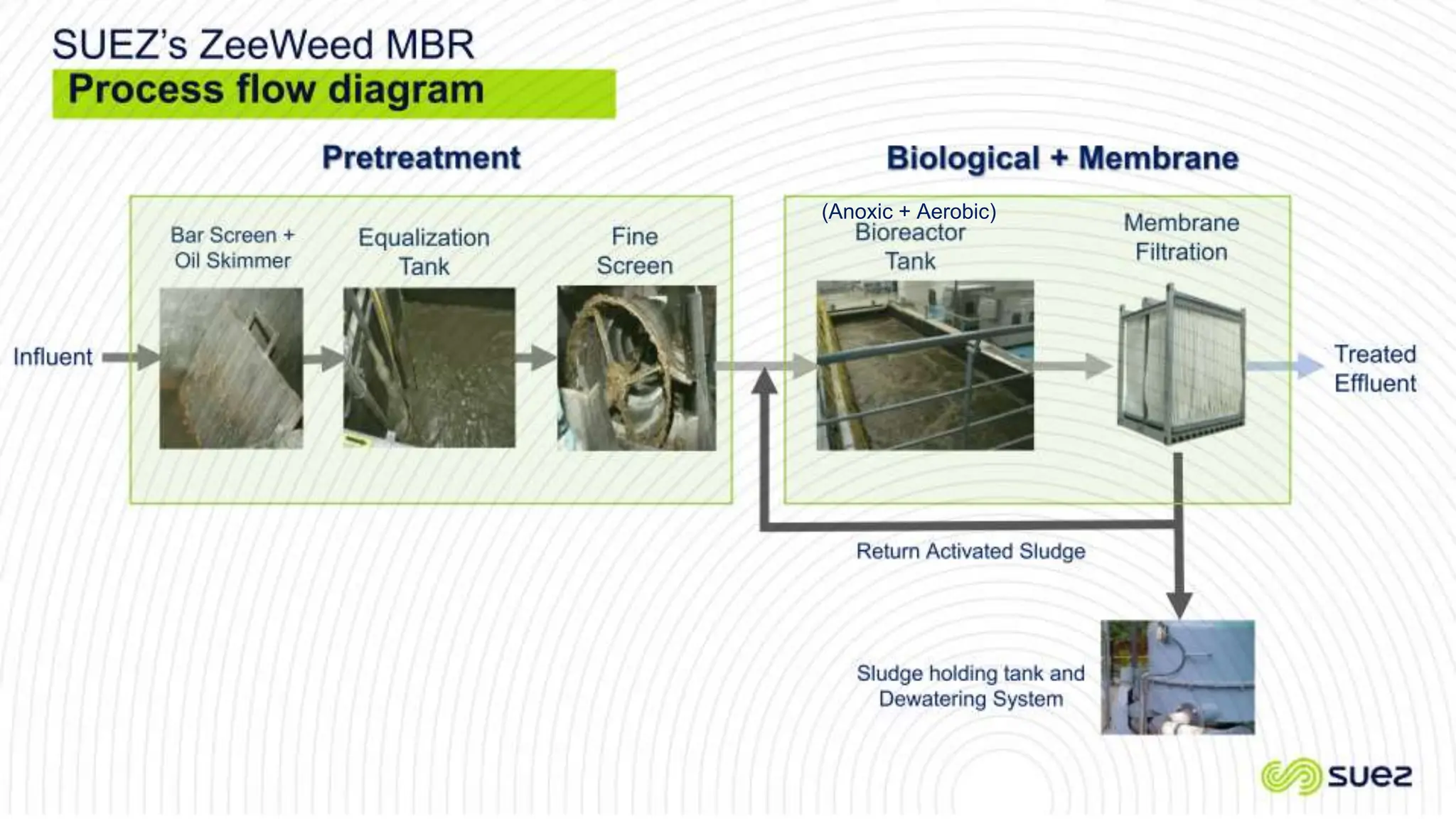 SUEZ's ZeeWeed MBR
Process flow diagram

Pretreatment

Biological + Membrane

Influent

Bar Screen + Oil Skimmer

Equalization Tank

Fine Screen

(Anoxic + Aerobic) Bioreactor Tank

Membrane Filtration

Treated Effluent

Return Activated Sludge

Sludge holding tank and Dewatering System

suez